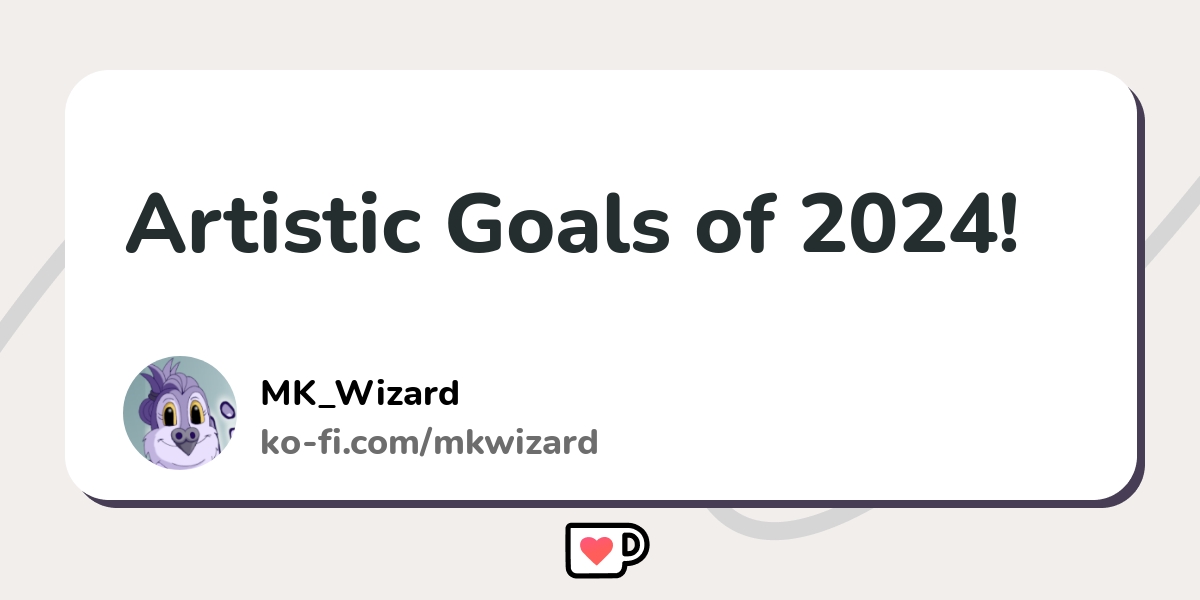 Artistic Goals of 2024!

MK_Wizard
ko-fi.com/mkwizard